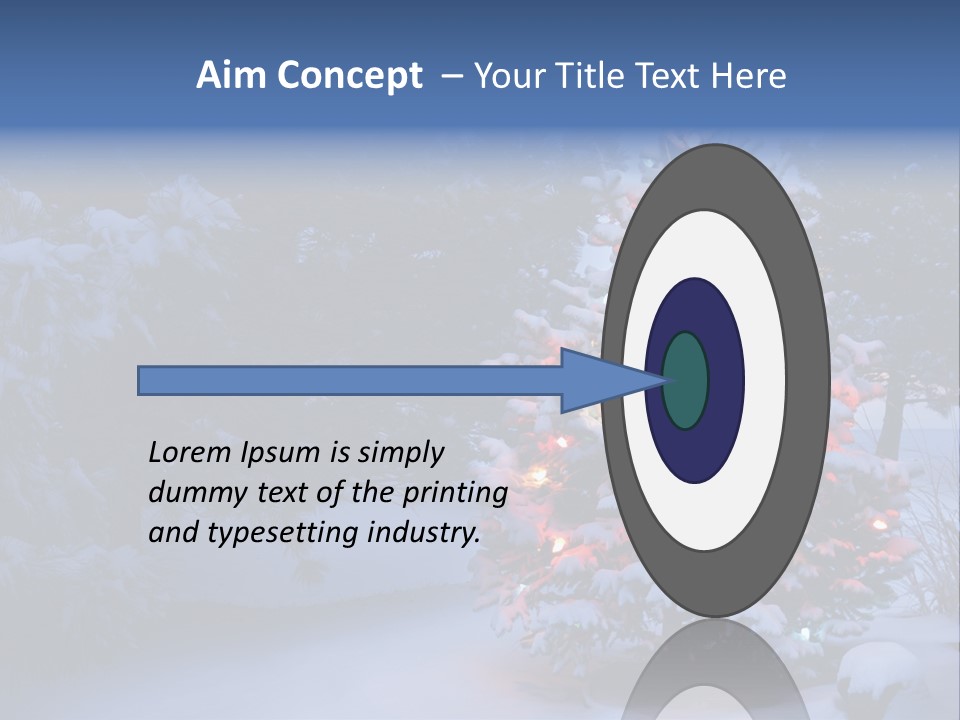 Aim Concept – Your Title Text Here

Lorem Ipsum is simply dummy text of the printing and typesetting industry.